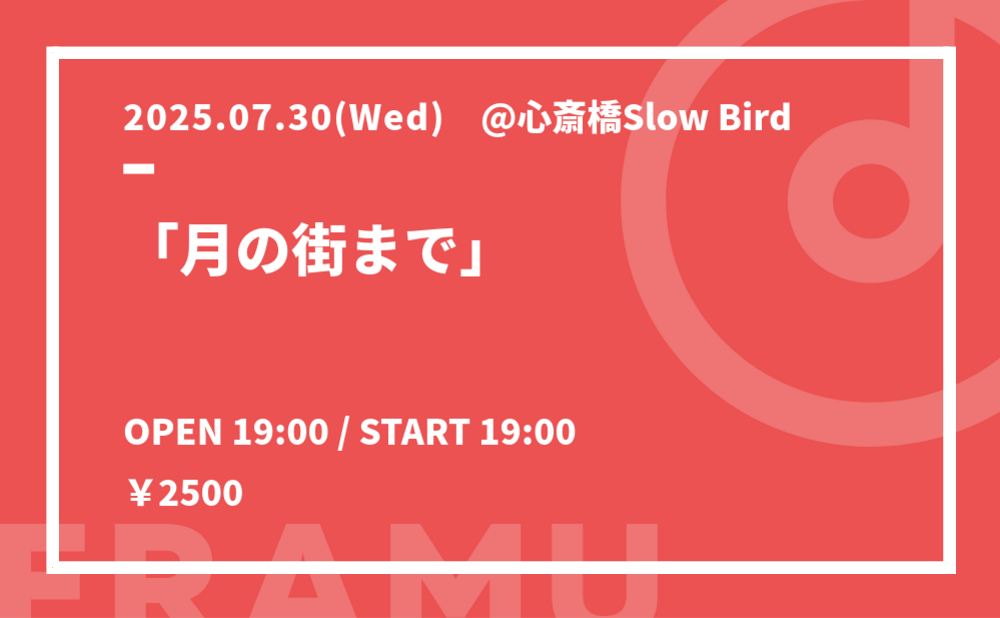 2025.07.30(Wed)　@心斎橋Slow Bird

「月の街まで」

OPEN 19:00 / START 19:00

￥2500

FRAMU